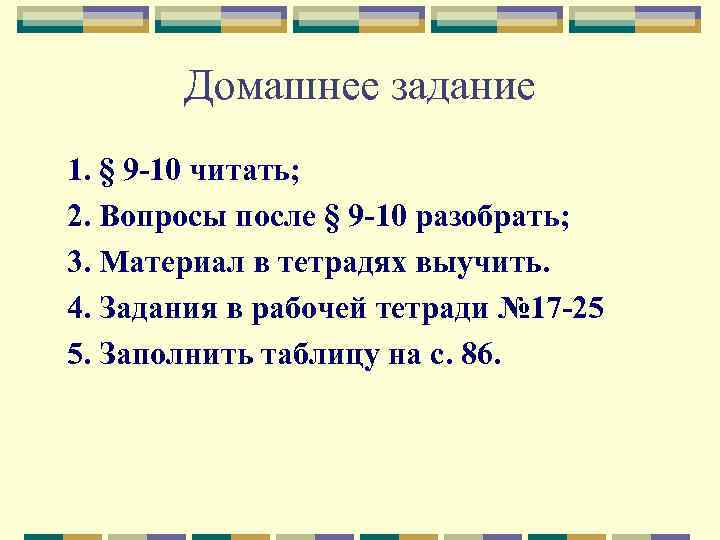 Домашнее задание

1. § 9-10 читать;
2. Вопросы после § 9-10 разобрать;
3. Материал в тетрадях выучить.
4. Задания в рабочей тетради №17-25
5. Заполнить таблицу на с. 86.